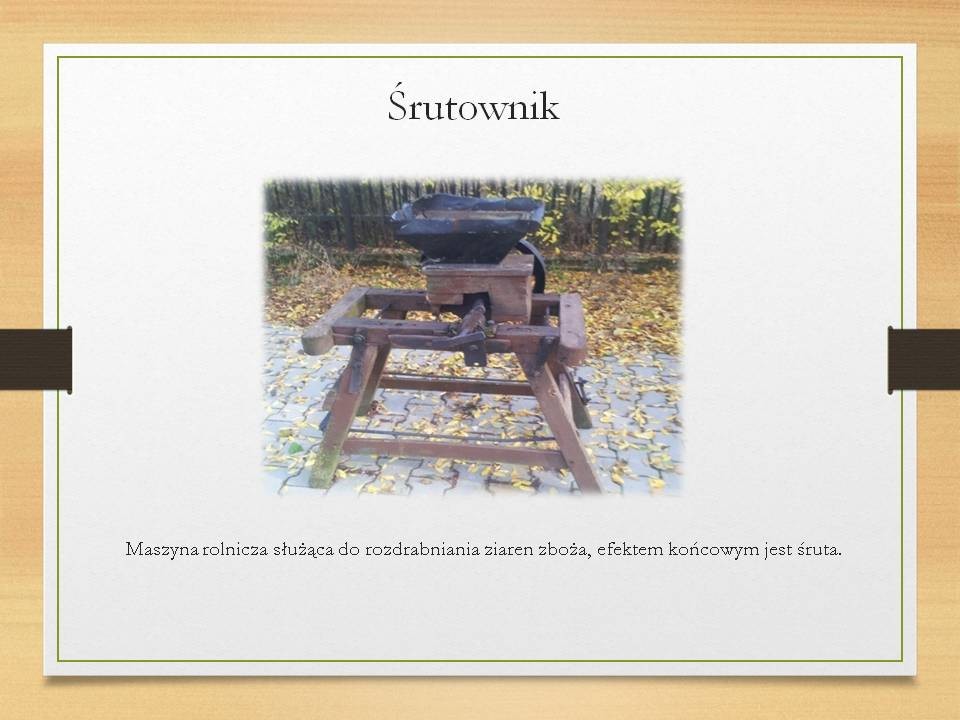 Śrutownik

Maszyna rolnicza służąca do rozdrabniania ziaren zboża, efektem końcowym jest śruta.